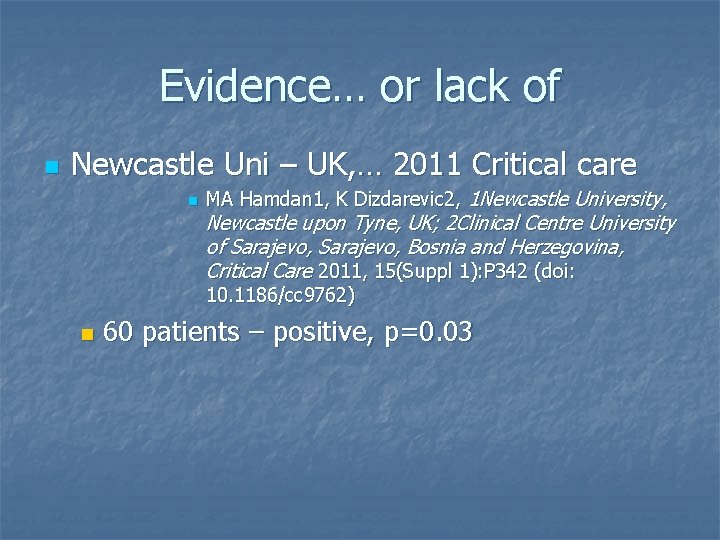 Evidence… or lack of

Newcastle Uni – UK,… 2011 Critical care

MA Hamdan1, K Dizdarevic2, 1Newcastle University, Newcastle upon Tyne, UK; 2Clinical Centre University of Sarajevo, Sarajevo, Bosnia and Herzegovina, Critical Care 2011, 15(Suppl 1):P342 (doi: 10.1186/cc9762)

60 patients – positive, p=0.03